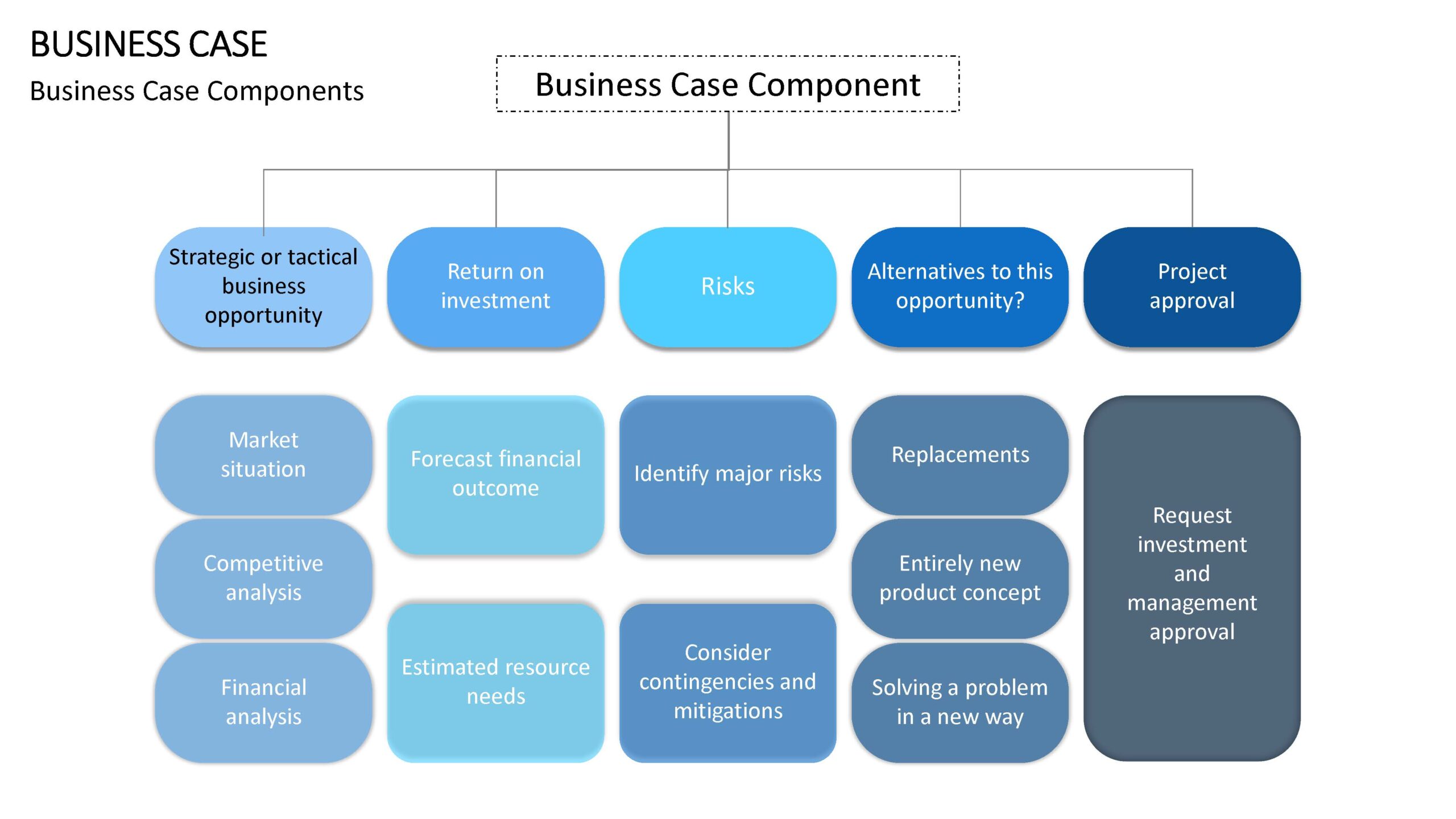 BUSINESS CASE

Business Case Components

Business Case Component

Strategic or tactical business opportunity

Return on investment

Risks

Alternatives to this opportunity?

Project approval

Market situation

Competitive analysis

Financial analysis

Forecast financial outcome

Estimated resource needs

Identify major risks

Consider contingencies and mitigations

Replacements

Entirely new product concept

Solving a problem in a new way

Request investment and management approval